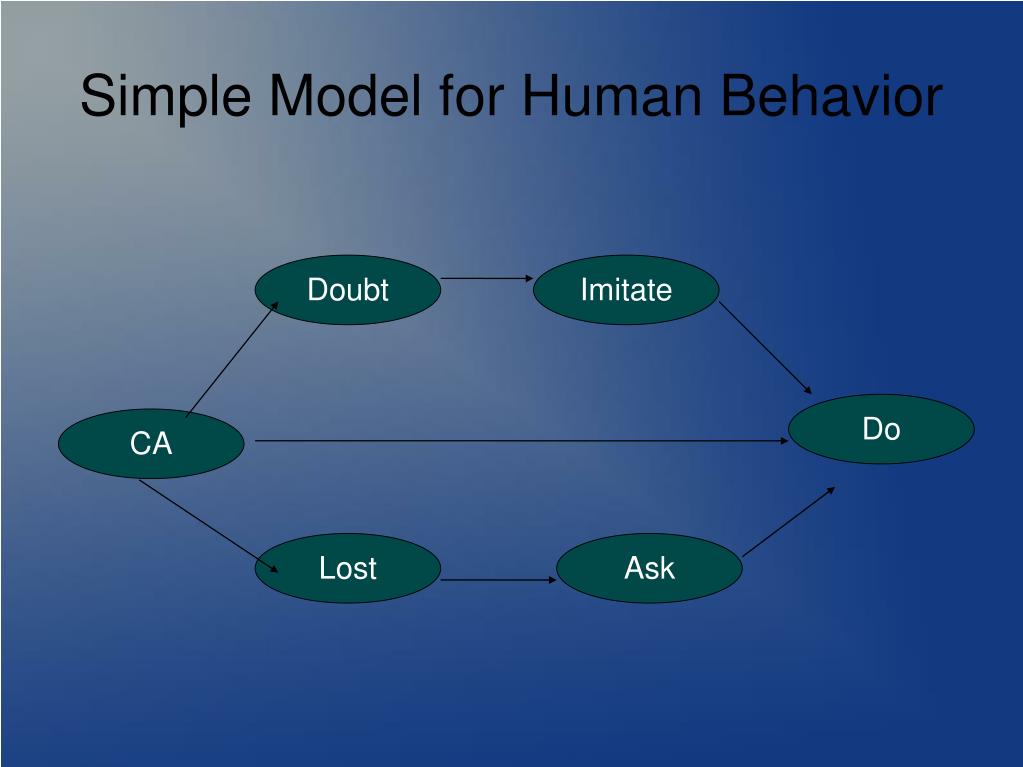 Simple Model for Human Behavior

Doubt

Imitate

CA

Do

Lost

Ask